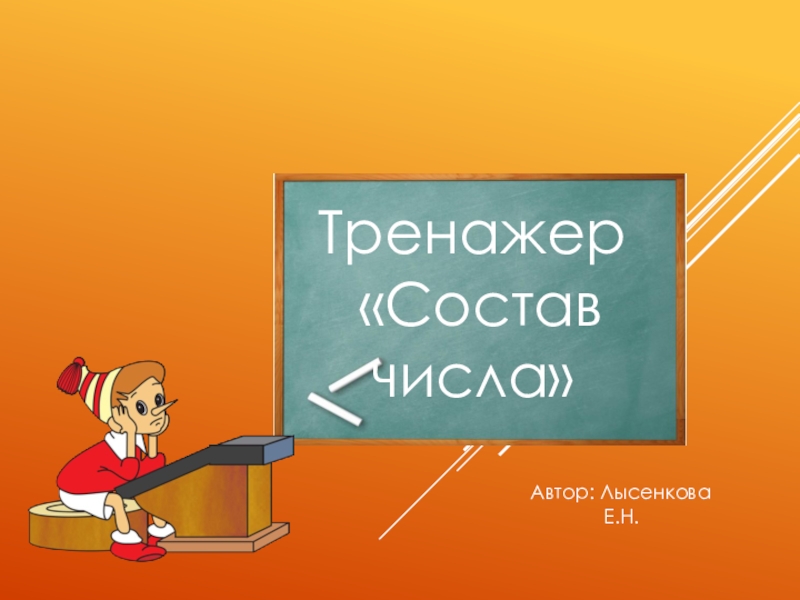 Тренажер «Состав числа»

Автор: Лысенкова Е.Н.